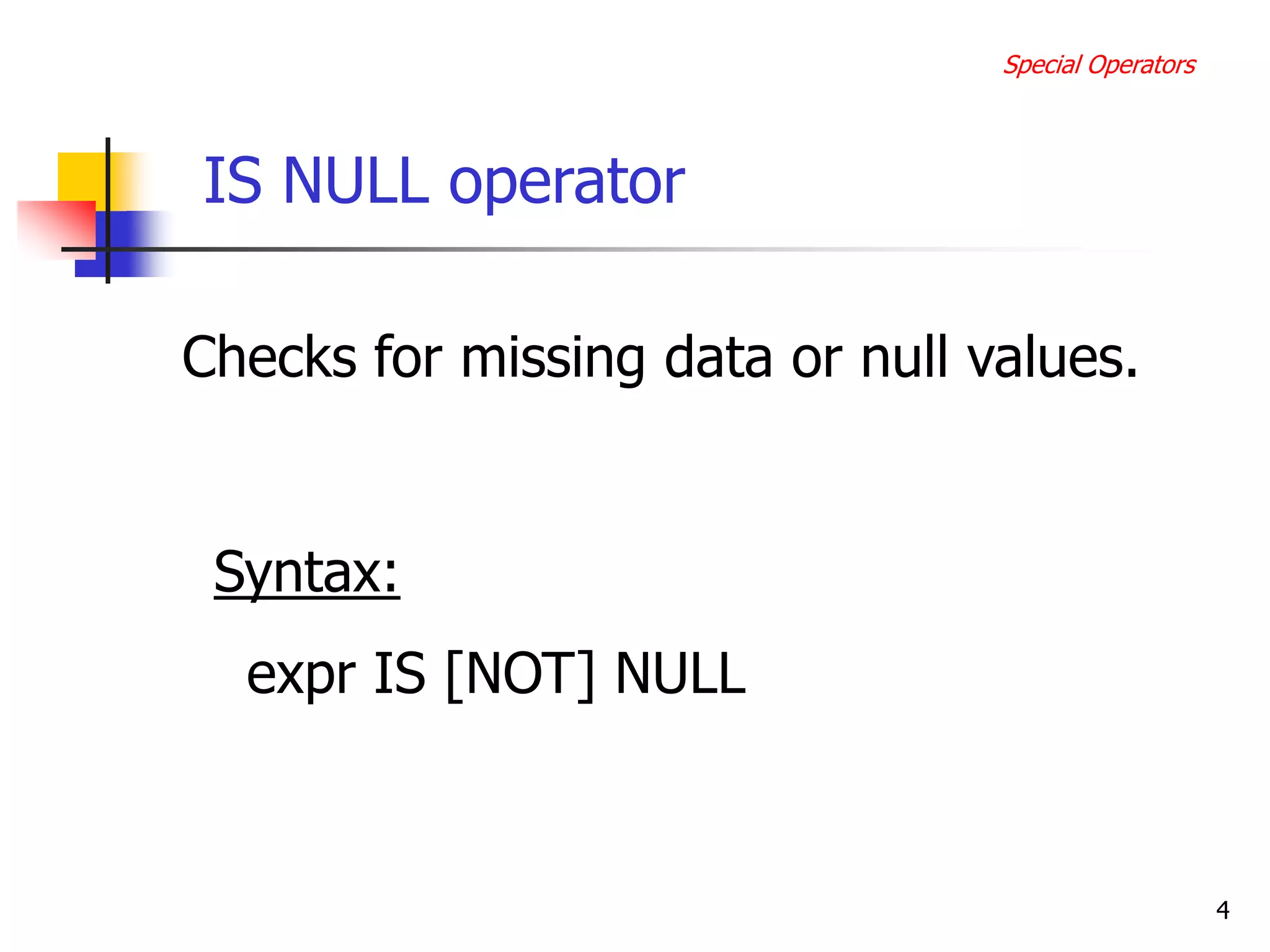 Special Operators

IS NULL operator

Checks for missing data or null values.

Syntax:

expr IS [NOT] NULL

4